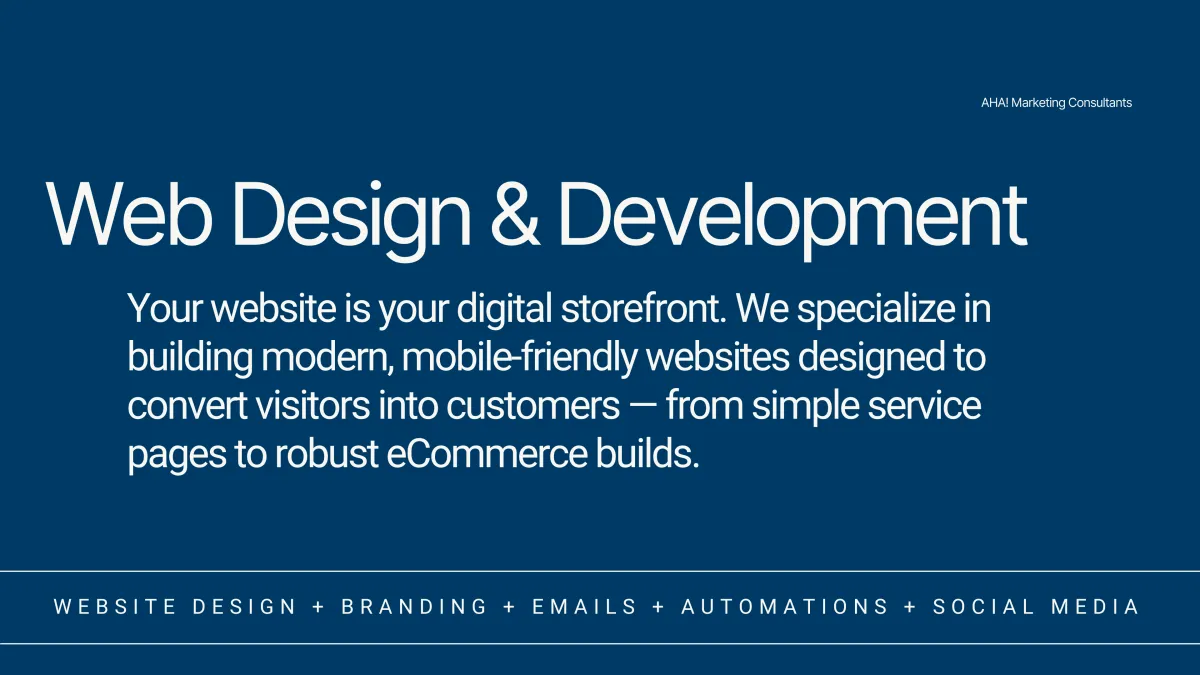 AHA! Marketing Consultants

Web Design & Development

Your website is your digital storefront. We specialize in building modern, mobile-friendly websites designed to convert visitors into customers — from simple service pages to robust eCommerce builds.

WEBSITE DESIGN + BRANDING + EMAILS + AUTOMATIONS + SOCIAL MEDIA